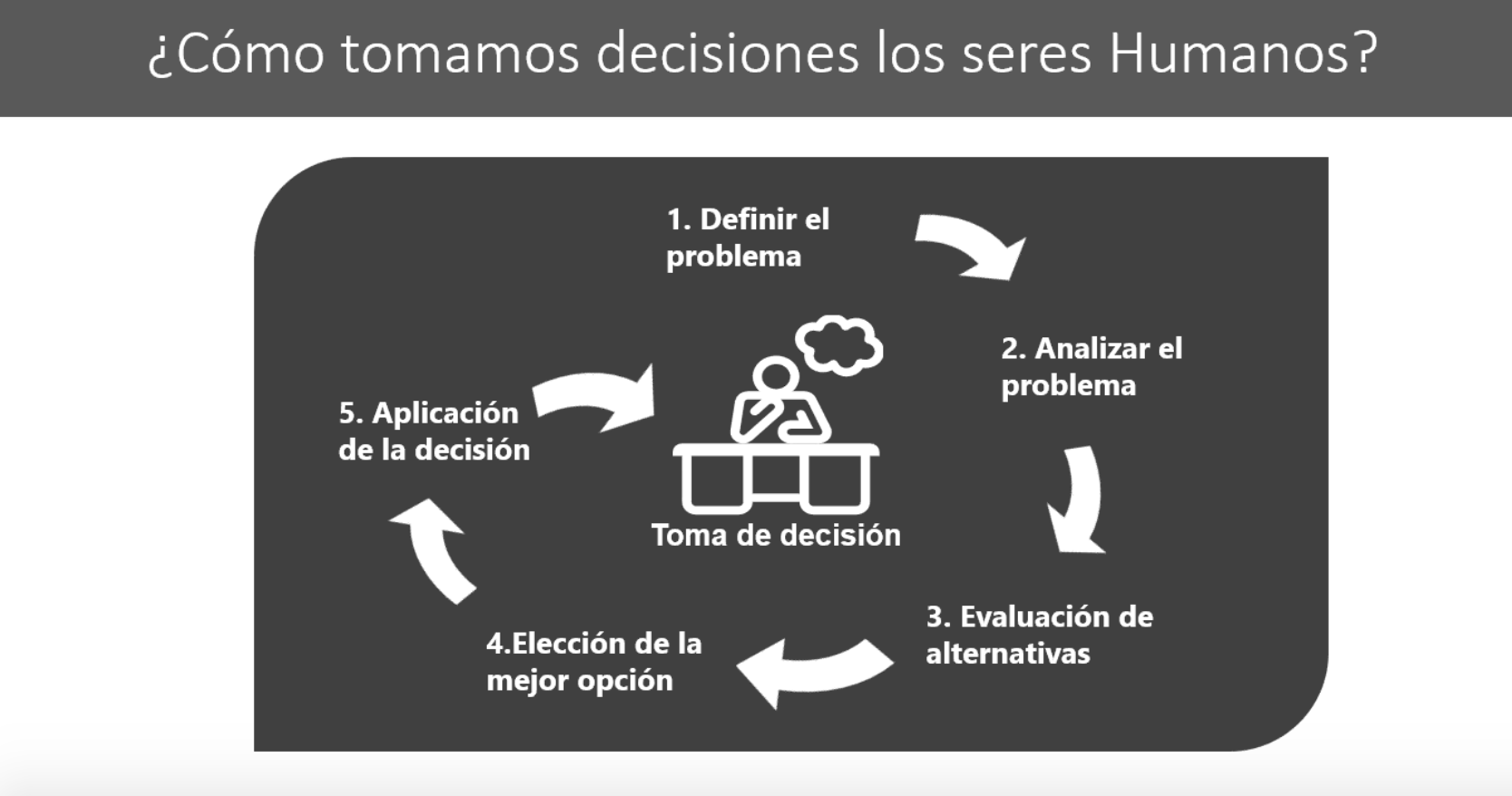 ¿Cómo tomamos decisiones los seres Humanos?

1. Definir el problema

2. Analizar el problema

3. Evaluación de alternativas

4.Elección de la mejor opción

5. Aplicación de la decisión

Toma de decisión